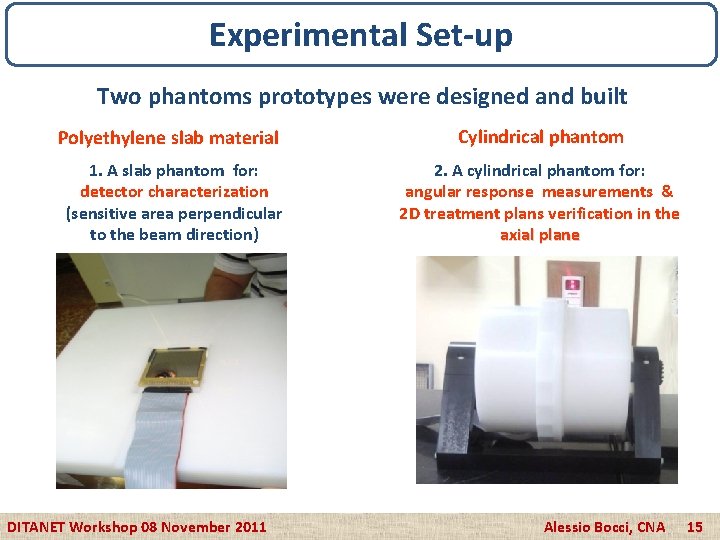 Experimental Set-up

Two phantoms prototypes were designed and built

Polyethylene slab material

1. A slab phantom for:
detector characterization
(sensitive area perpendicular to the beam direction)

Cylindrical phantom

2. A cylindrical phantom for:
angular response measurements &
2D treatment plans verification in the axial plane

DITANET Workshop 08 November 2011

Alessio Bocci, CNA 15